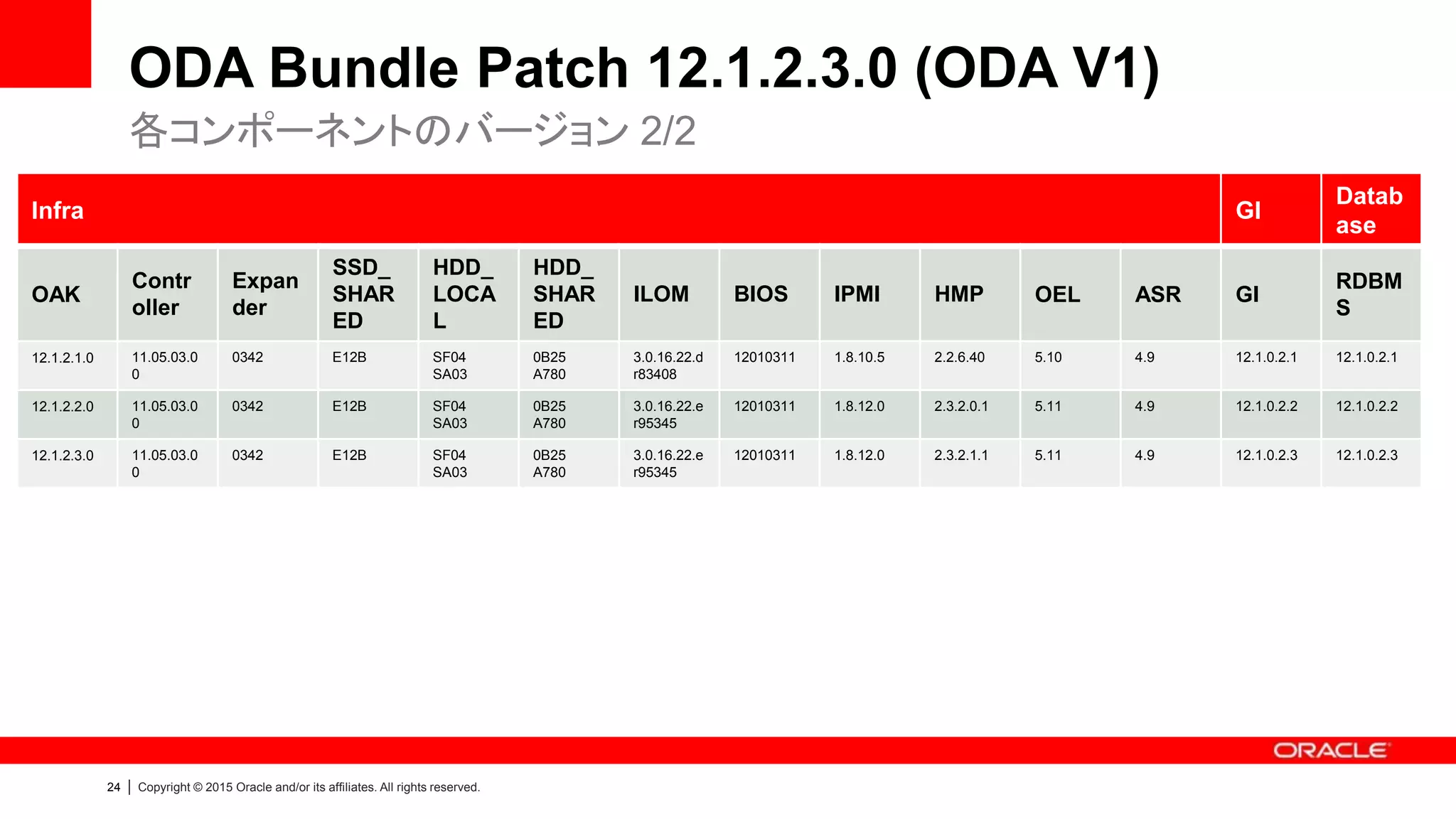 ODA Bundle Patch 12.1.2.3.0 (ODA V1)

各コンポーネントのバージョン 2/2

| Infra | | | | | | | | | | | | GI | Database |
|---|---|---|---|---|---|---|---|---|---|---|---|---|---|
| OAK | Controller | Expander | SSD_SHARED | HDD_LOCAL | HDD_SHARED | ILOM | BIOS | IPMI | HMP | OEL | ASR | GI | RDBMS |
| 12.1.2.1.0 | 11.05.03.00 | 0342 | E12B | SF04 SA03 | 0B25 A780 | 3.0.16.22.d r83408 | 12010311 | 1.8.10.5 | 2.2.6.40 | 5.10 | 4.9 | 12.1.0.2.1 | 12.1.0.2.1 |
| 12.1.2.2.0 | 11.05.03.00 | 0342 | E12B | SF04 SA03 | 0B25 A780 | 3.0.16.22.e r95345 | 12010311 | 1.8.12.0 | 2.3.2.0.1 | 5.11 | 4.9 | 12.1.0.2.2 | 12.1.0.2.2 |
| 12.1.2.3.0 | 11.05.03.00 | 0342 | E12B | SF04 SA03 | 0B25 A780 | 3.0.16.22.e r95345 | 12010311 | 1.8.12.0 | 2.3.2.1.1 | 5.11 | 4.9 | 12.1.0.2.3 | 12.1.0.2.3 |

ORACLE

24 | Copyright © 2015 Oracle and/or its affiliates. All rights reserved.